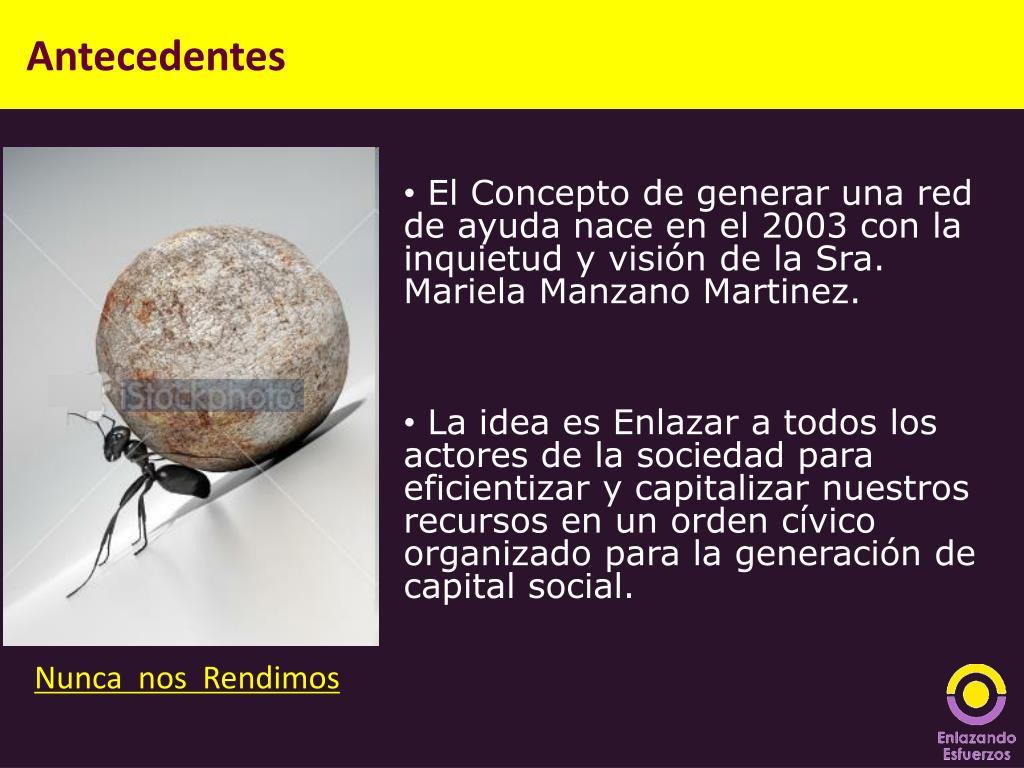 Antecedentes

iStockphoto

• El Concepto de generar una red de ayuda nace en el 2003 con la inquietud y visión de la Sra. Mariela Manzano Martinez.

• La idea es Enlazar a todos los actores de la sociedad para eficientizar y capitalizar nuestros recursos en un orden cívico organizado para la generación de capital social.

Nunca nos Rendimos

Enlazando Esfuerzos